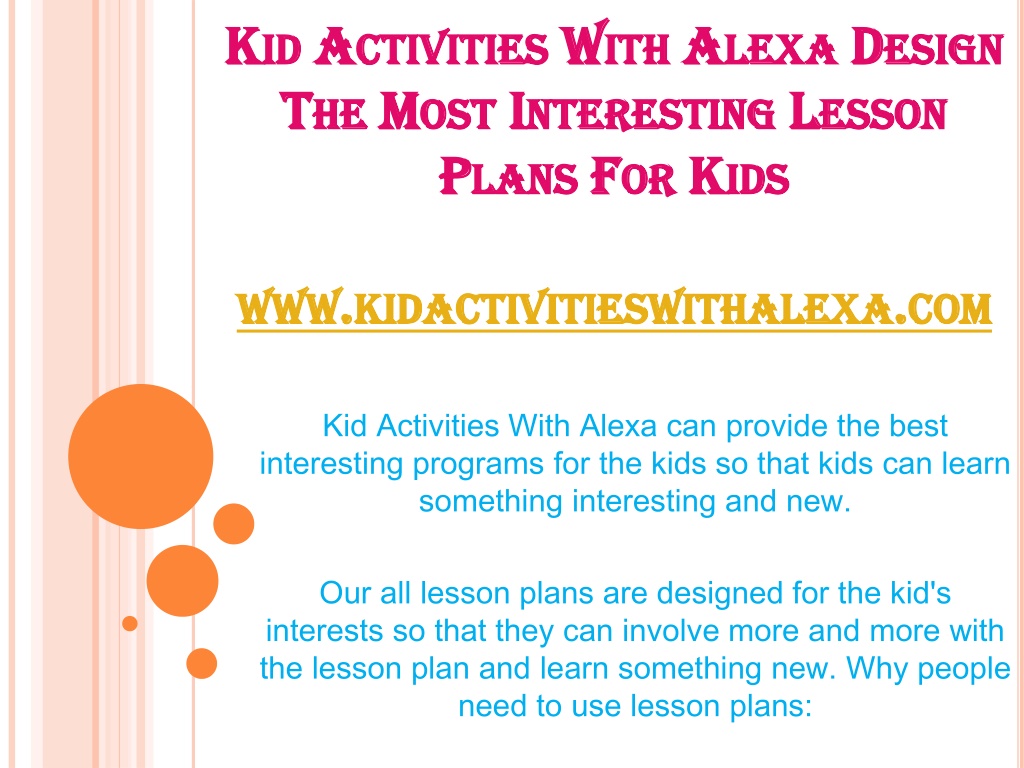 Kid Activities With Alexa Design The Most Interesting Lesson Plans For Kids

www.kidactivitieswithalexa.com

Kid Activities With Alexa can provide the best interesting programs for the kids so that kids can learn something interesting and new.

Our all lesson plans are designed for the kid's interests so that they can involve more and more with the lesson plan and learn something new. Why people need to use lesson plans: